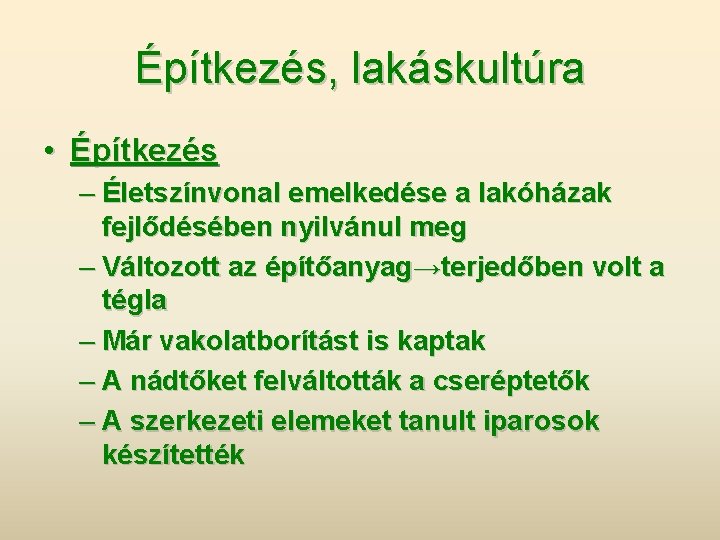 Építkezés, lakáskultúra

• Építkezés
– Életszínvonal emelkedése a lakóházak fejlődésében nyilvánul meg
– Változott az építőanyag→terjedőben volt a tégla
– Már vakolatborítást is kaptak
– A nádtőket felváltották a cseréptetők
– A szerkezeti elemeket tanult iparosok készítették